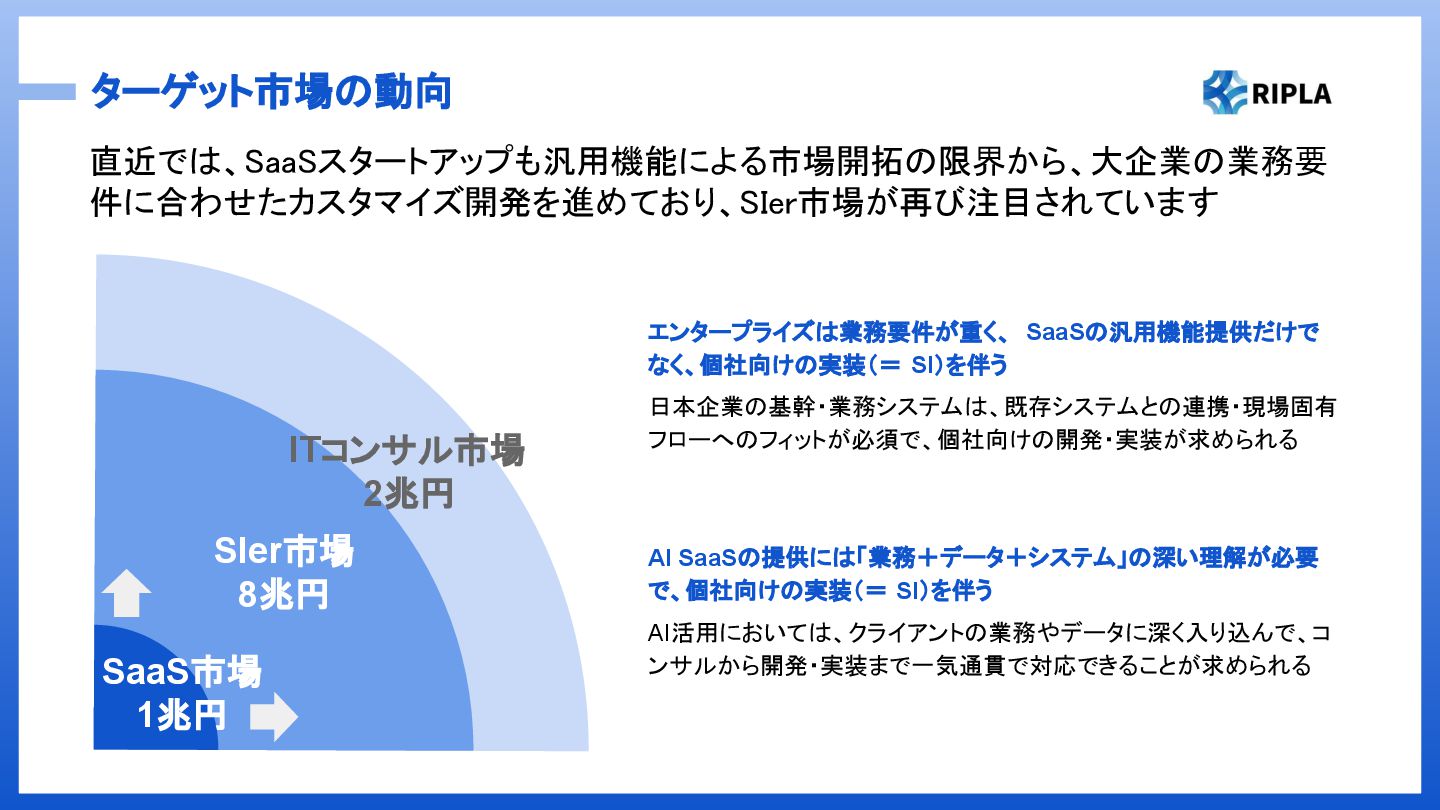 ターゲット市場の動向

RIPLA

直近では、SaaSスタートアップも汎用機能による市場開拓の限界から、大企業の業務要件に合わせたカスタマイズ開発を進めており、SIer市場が再び注目されています

ITコンサル市場
2兆円

SIer市場
8兆円

SaaS市場
1兆円

エンタープライズは業務要件が重く、 SaaSの汎用機能提供だけでなく、個社向けの実装（＝ SI）を伴う

日本企業の基幹・業務システムは、既存システムとの連携・現場固有フローへのフィットが必須で、個社向けの開発・実装が求められる

AI SaaSの提供には「業務＋データ＋システム」の深い理解が必要で、個社向けの実装（＝ SI）を伴う

AI活用においては、クライアントの業務やデータに深く入り込んで、コンサルから開発・実装まで一気通貫で対応できることが求められる